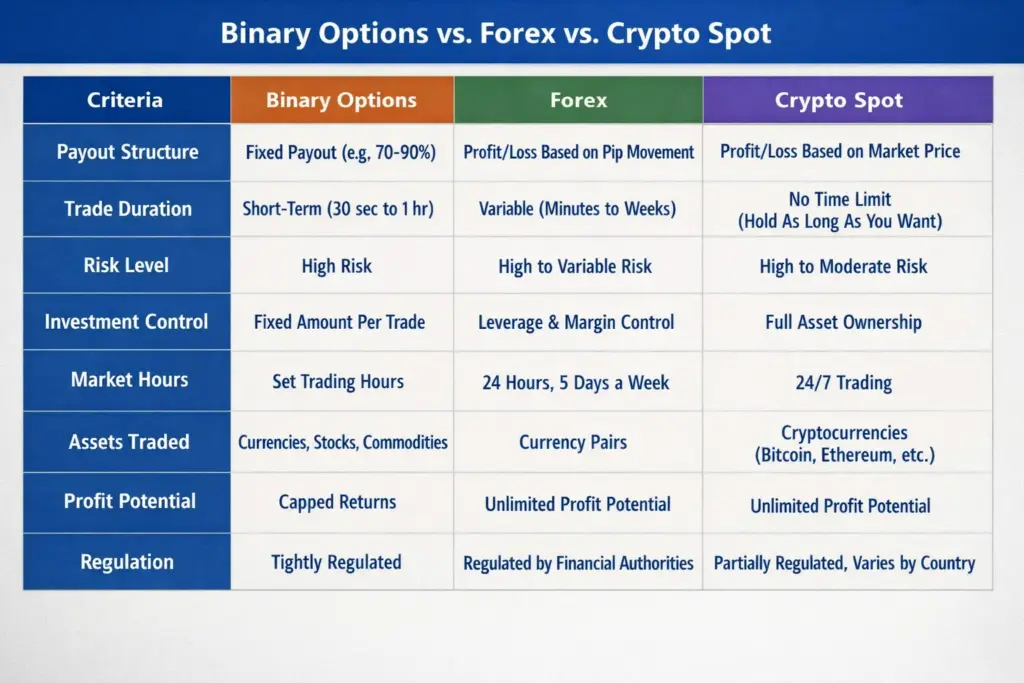 Binary Options vs. Forex vs. Crypto Spot

| Criteria | Binary Options | Forex | Crypto Spot |
|---|---|---|---|
| Payout Structure | Fixed Payout (e.g, 70-90%) | Profit/Loss Based on Pip Movement | Profit/Loss Based on Market Price |
| Trade Duration | Short-Term (30 sec to 1 hr) | Variable (Minutes to Weeks) | No Time Limit (Hold As Long As You Want) |
| Risk Level | High Risk | High to Variable Risk | High to Moderate Risk |
| Investment Control | Fixed Amount Per Trade | Leverage & Margin Control | Full Asset Ownership |
| Market Hours | Set Trading Hours | 24 Hours, 5 Days a Week | 24/7 Trading |
| Assets Traded | Currencies, Stocks, Commodities | Currency Pairs | Cryptocurrencies (Bitcoin, Ethereum, etc.) |
| Profit Potential | Capped Returns | Unlimited Profit Potential | Unlimited Profit Potential |
| Regulation | Tightly Regulated | Regulated by Financial Authorities | Partially Regulated, Varies by Country |